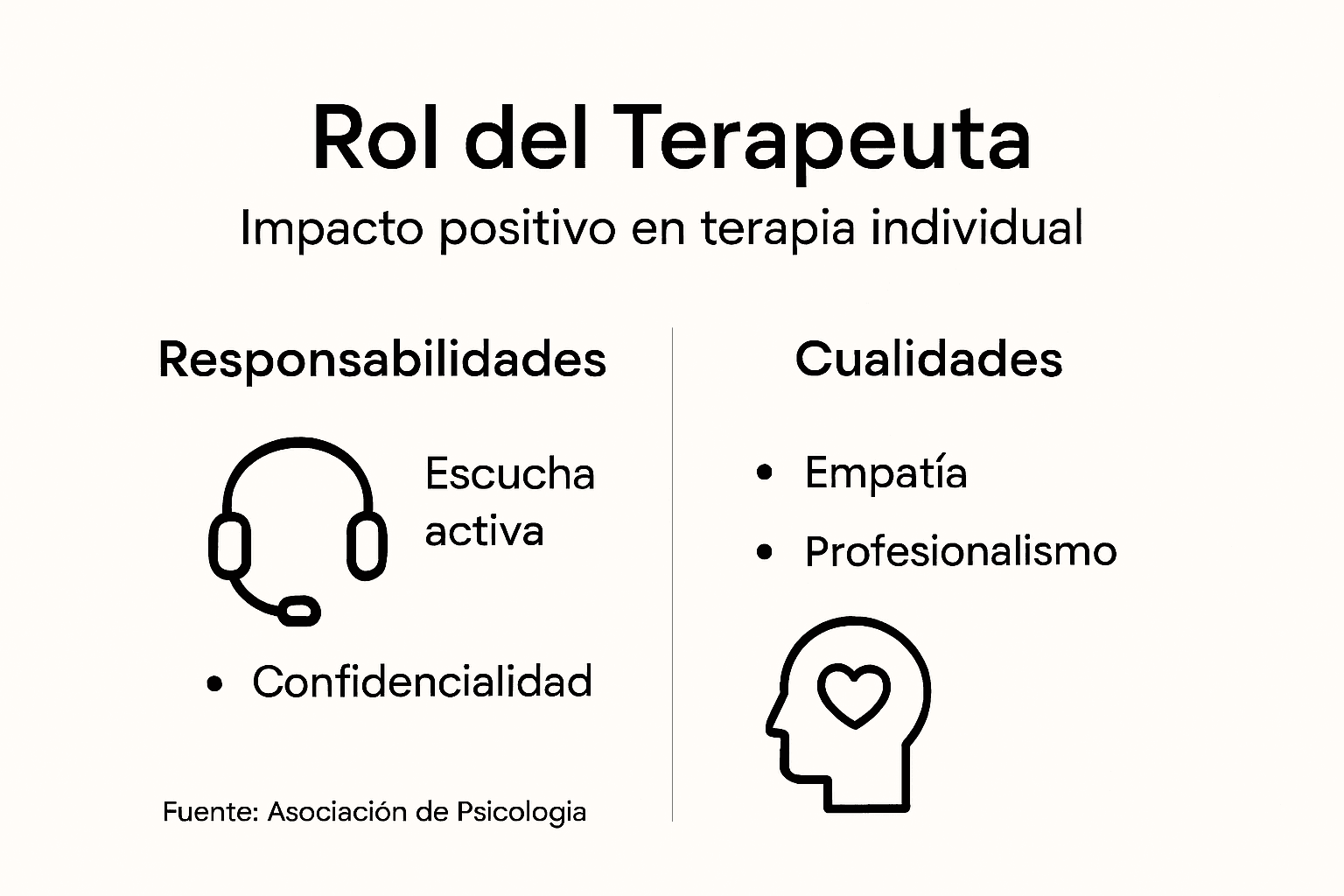 Rol del Terapeuta

Impacto positivo en terapia individual

Responsabilidades

Escucha activa

• Confidencialidad

Fuente: Asociación de Psicologia

Cualidades

• Empatía

• Profesionalismo